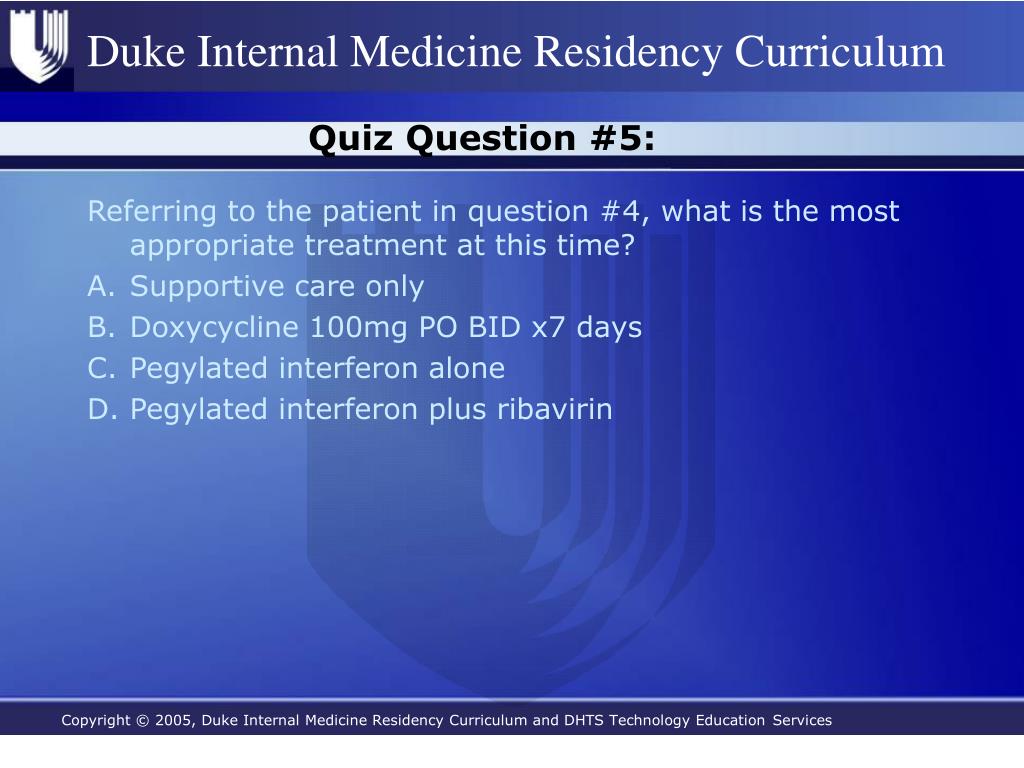 Duke Internal Medicine Residency Curriculum

Quiz Question #5:

Referring to the patient in question #4, what is the most appropriate treatment at this time?

A. Supportive care only
B. Doxycycline 100mg PO BID x7 days
C. Pegylated interferon alone
D. Pegylated interferon plus ribavirin

Copyright © 2005, Duke Internal Medicine Residency Curriculum and DHTS Technology Education Services